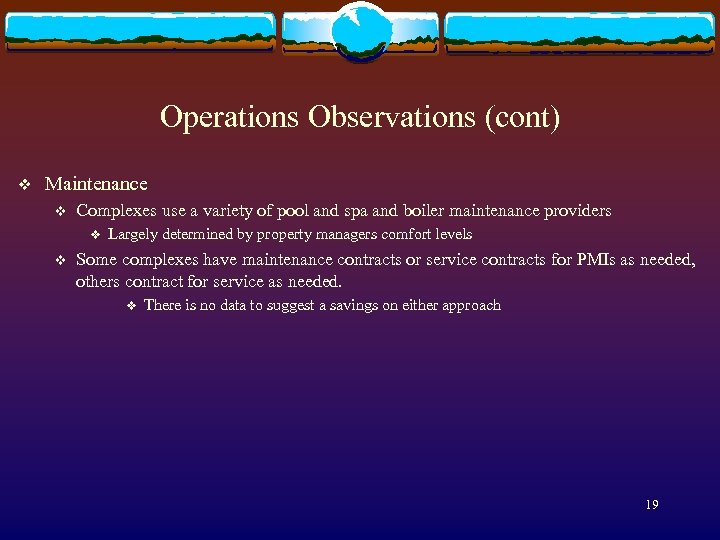 Operations Observations (cont)

❖ Maintenance

❖ Complexes use a variety of pool and spa and boiler maintenance providers

❖ Largely determined by property managers comfort levels

❖ Some complexes have maintenance contracts or service contracts for PMIs as needed, others contract for service as needed.

❖ There is no data to suggest a savings on either approach

19